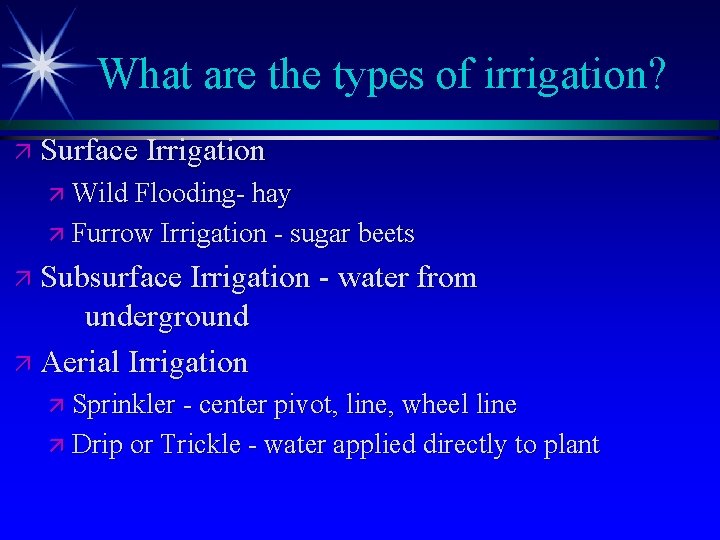 What are the types of irrigation?

Surface Irrigation

Wild Flooding- hay

Furrow Irrigation - sugar beets

Subsurface Irrigation - water from underground

Aerial Irrigation

Sprinkler - center pivot, line, wheel line

Drip or Trickle - water applied directly to plant